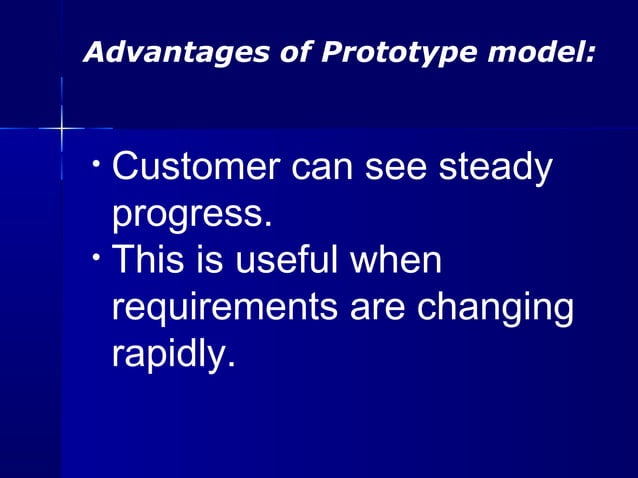 Advantages of Prototype model:

• Customer can see steady progress.
• This is useful when requirements are changing rapidly.